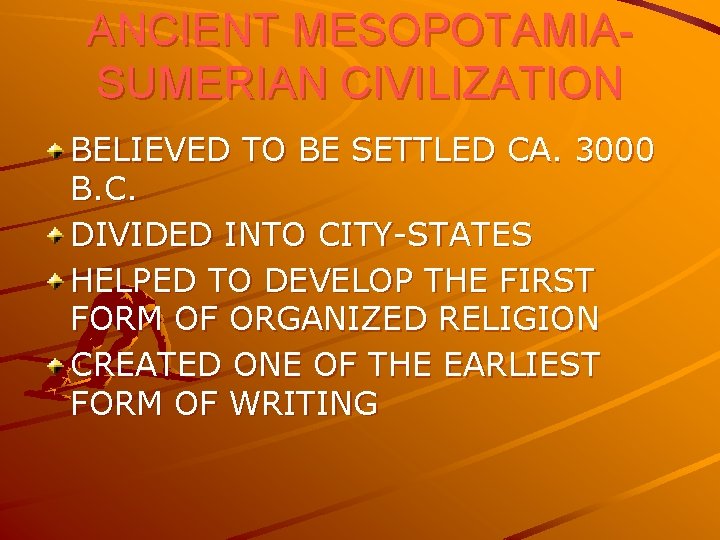 ANCIENT MESOPOTAMIA-SUMERIAN CIVILIZATION

BELIEVED TO BE SETTLED CA. 3000 B.C.

DIVIDED INTO CITY-STATES

HELPED TO DEVELOP THE FIRST FORM OF ORGANIZED RELIGION

CREATED ONE OF THE EARLIEST FORM OF WRITING